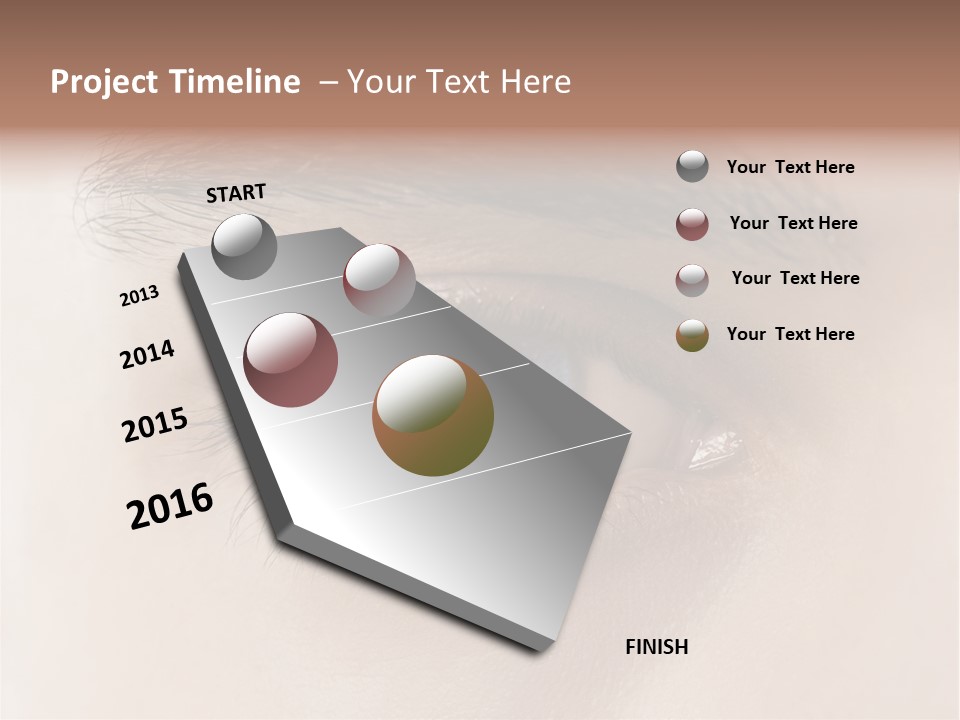 Project Timeline – Your Text Here

START

2013

2014

2015

2016

FINISH

Your Text Here

Your Text Here

Your Text Here

Your Text Here